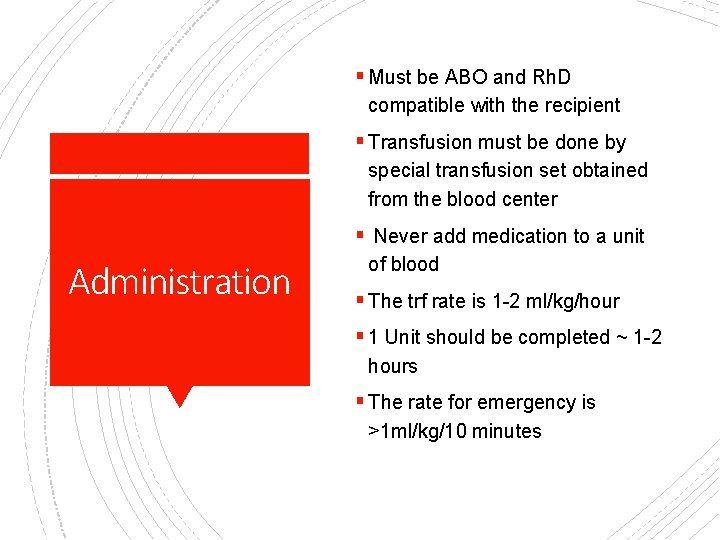 Administration

▪ Must be ABO and RhD compatible with the recipient

▪ Transfusion must be done by special transfusion set obtained from the blood center

▪ Never add medication to a unit of blood

▪ The trf rate is 1-2 ml/kg/hour

▪ 1 Unit should be completed ~ 1-2 hours

▪ The rate for emergency is >1ml/kg/10 minutes